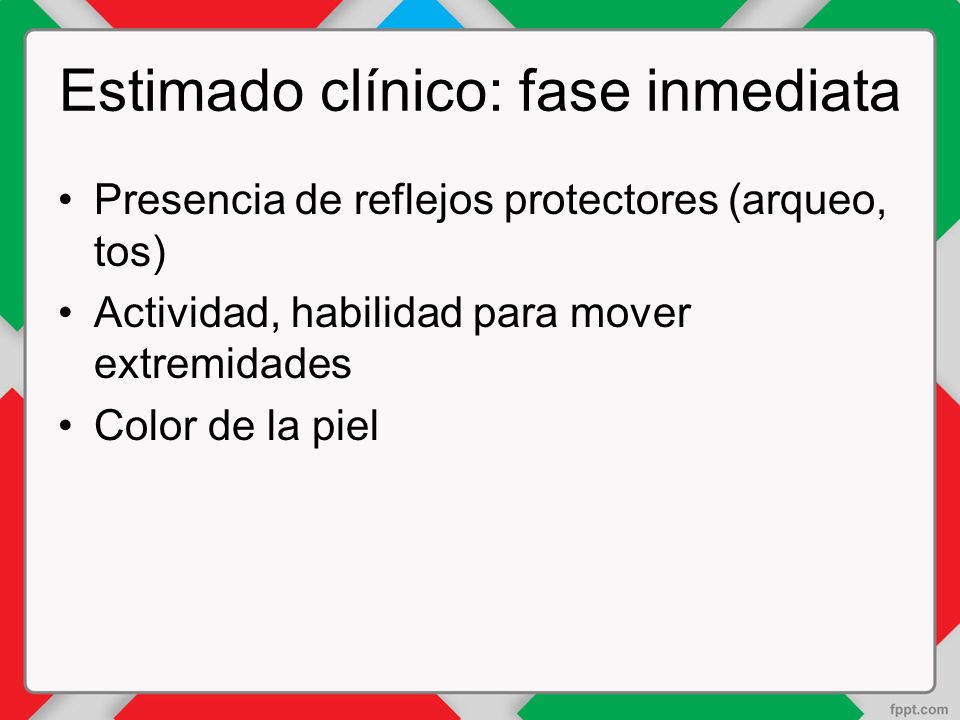 Estimado clínico: fase inmediata

• Presencia de reflejos protectores (arqueo, tos)
• Actividad, habilidad para mover extremidades
• Color de la piel

fppt.com